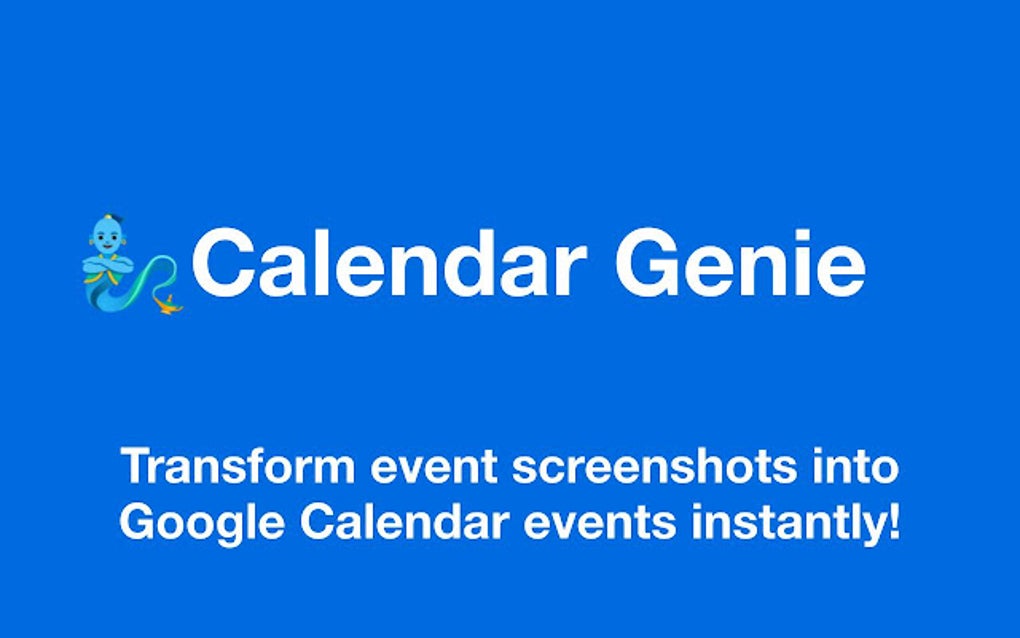 Calendar Genie

Transform event screenshots into Google Calendar events instantly!